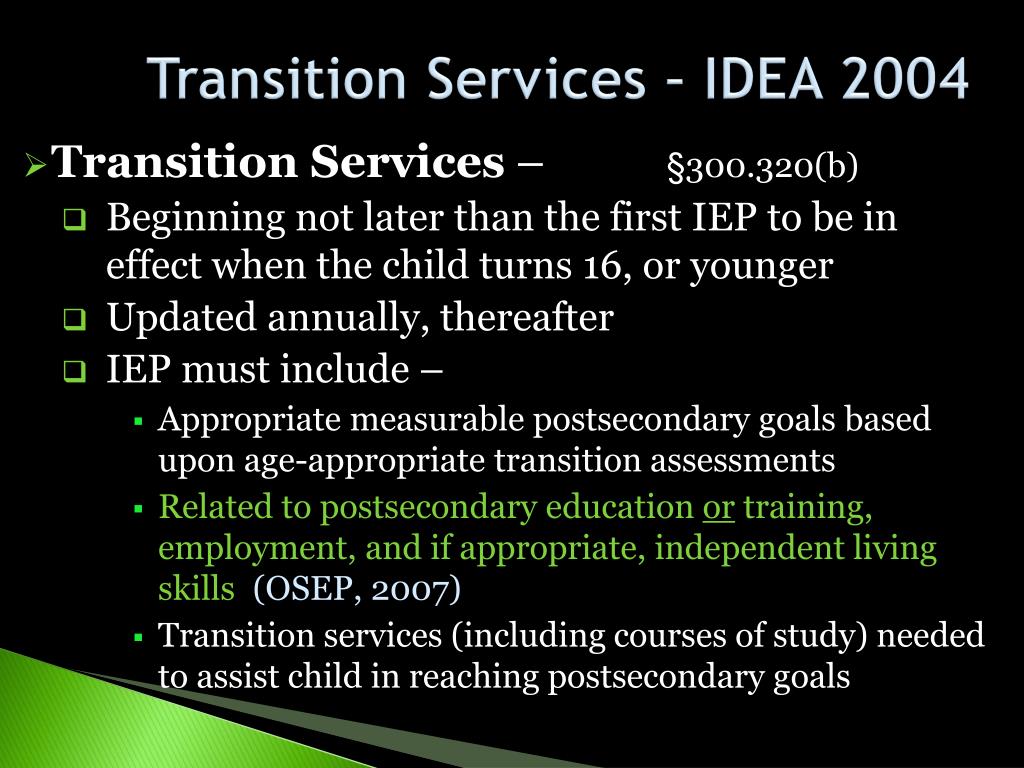 Transition Services – IDEA 2004

Transition Services – §300.320(b)

Beginning not later than the first IEP to be in effect when the child turns 16, or younger

Updated annually, thereafter

IEP must include –

Appropriate measurable postsecondary goals based upon age-appropriate transition assessments

Related to postsecondary education or training, employment, and if appropriate, independent living skills (OSEP, 2007)

Transition services (including courses of study) needed to assist child in reaching postsecondary goals